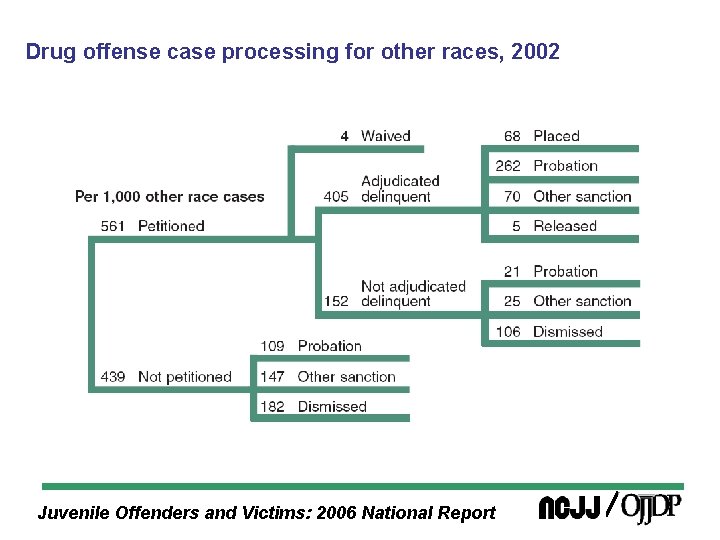 Drug offense case processing for other races, 2002

Per 1,000 other race cases

561 Petitioned

4 Waived

405 Adjudicated delinquent

68 Placed

262 Probation

70 Other sanction

5 Released

152 Not adjudicated delinquent

21 Probation

25 Other sanction

106 Dismissed

439 Not petitioned

109 Probation

147 Other sanction

182 Dismissed

Juvenile Offenders and Victims: 2006 National Report

NCJJ / OJJDP